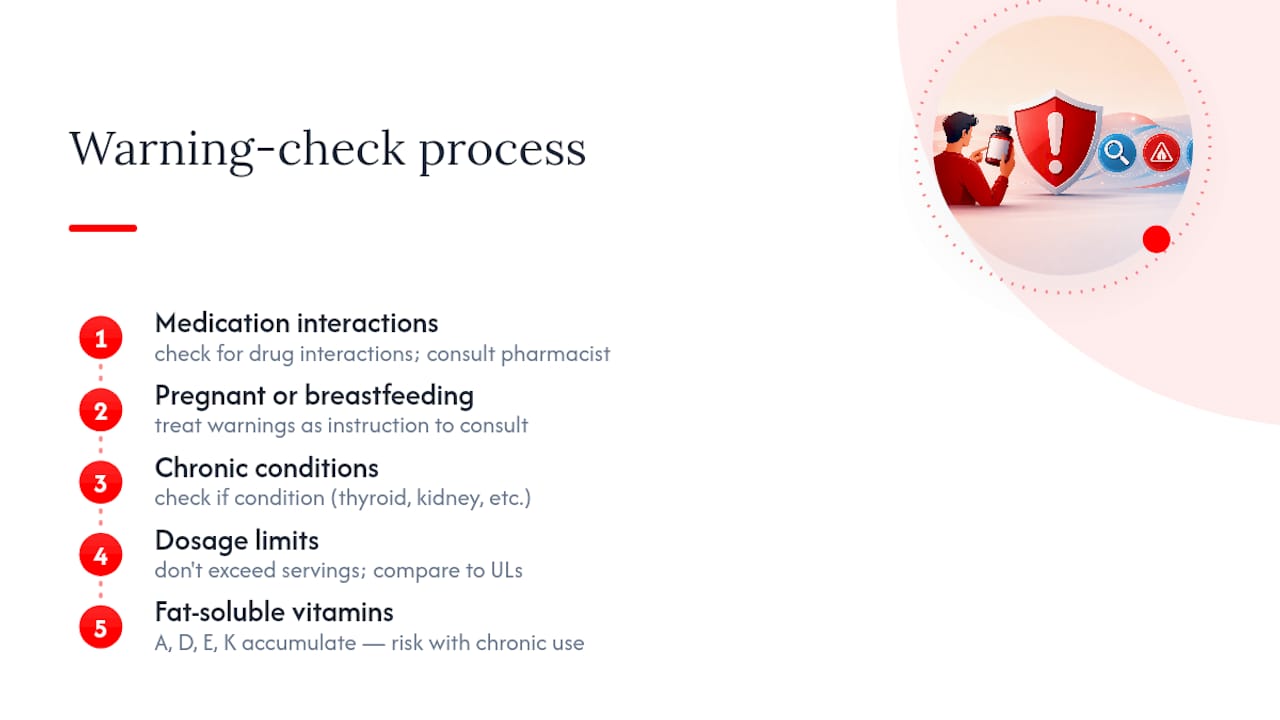 Warning-check process

1
Medication interactions
check for drug interactions; consult pharmacist

2
Pregnant or breastfeeding
treat warnings as instruction to consult

3
Chronic conditions
check if condition (thyroid, kidney, etc.)

4
Dosage limits
don't exceed servings; compare to ULs

5
Fat-soluble vitamins
A, D, E, K accumulate — risk with chronic use